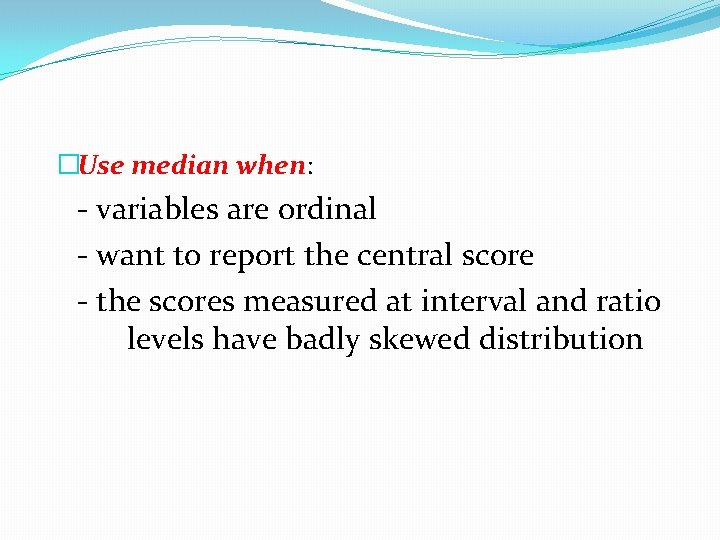 Use median when:

- variables are ordinal

- want to report the central score

- the scores measured at interval and ratio levels have badly skewed distribution